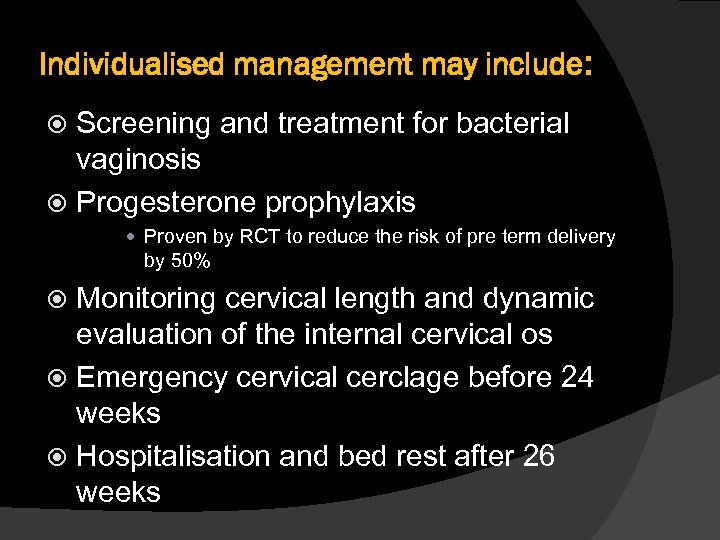 Individualised management may include:

Screening and treatment for bacterial vaginosis

Progesterone prophylaxis

Proven by RCT to reduce the risk of pre term delivery by 50%

Monitoring cervical length and dynamic evaluation of the internal cervical os

Emergency cervical cerclage before 24 weeks

Hospitalisation and bed rest after 26 weeks